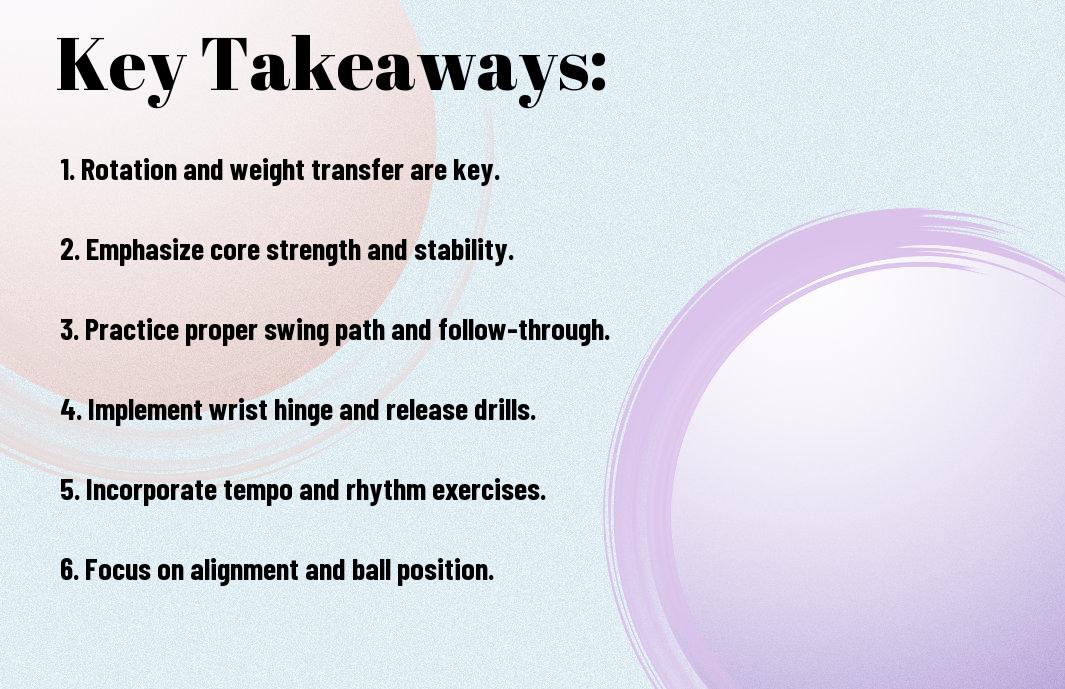 Key Takeaways:

1. Rotation and weight transfer are key.

2. Emphasize core strength and stability.

3. Practice proper swing path and follow-through.

4. Implement wrist hinge and release drills.

5. Incorporate tempo and rhythm exercises.

6. Focus on alignment and ball position.